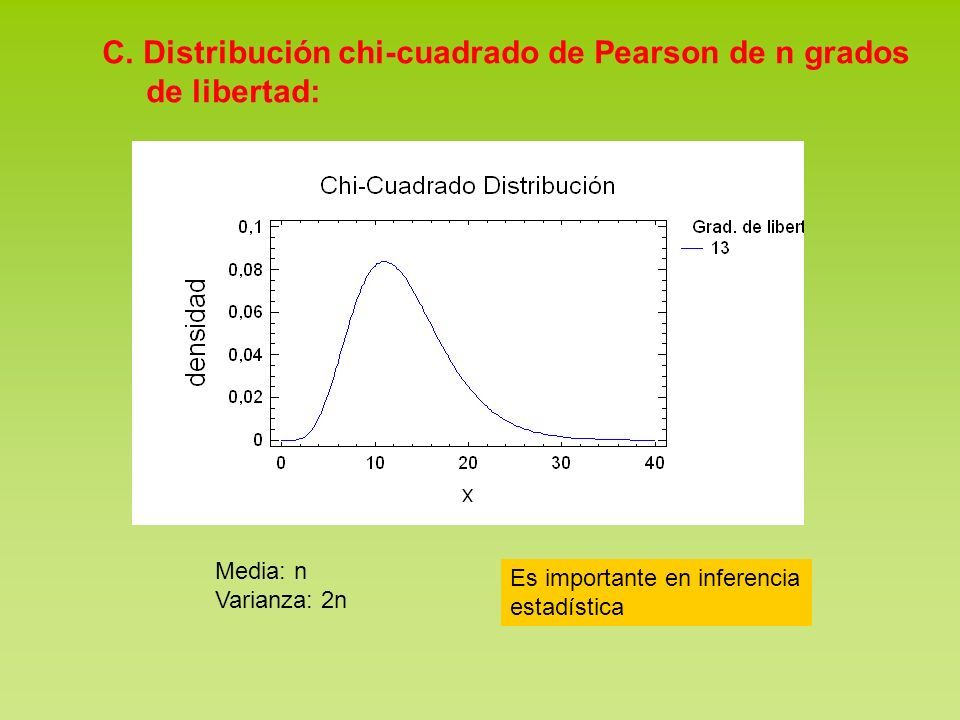 C. Distribución chi-cuadrado de Pearson de n grados de libertad:

Chi-Cuadrado Distribución

Grad. de libert
13

densidad

0,1
0,08
0,06
0,04
0,02
0

0 10 20 30 40

X

Media: n
Varianza: 2n

Es importante en inferencia estadística